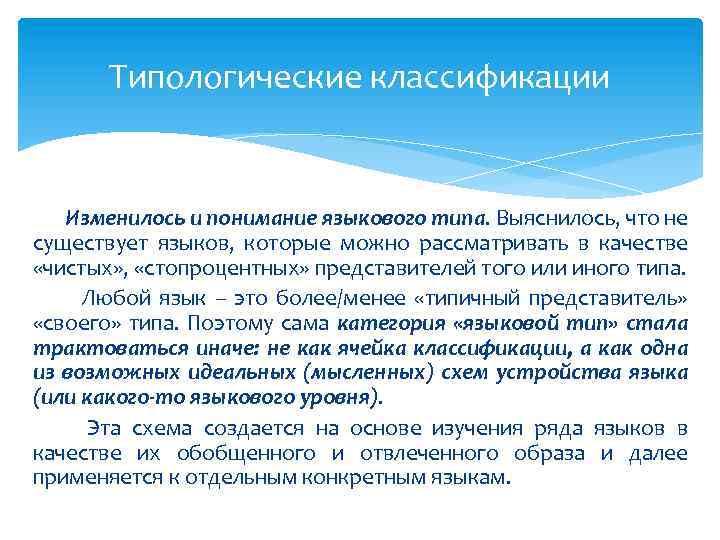 Типологические классификации

Изменилось и понимание языкового типа. Выяснилось, что не существует языков, которые можно рассматривать в качестве «чистых», «стопроцентных» представителей того или иного типа.

Любой язык – это более/менее «типичный представитель» «своего» типа. Поэтому сама категория «языковой тип» стала трактоваться иначе: не как ячейка классификации, а как одна из возможных идеальных (мысленных) схем устройства языка (или какого-то языкового уровня).

Эта схема создается на основе изучения ряда языков в качестве их обобщенного и отвлеченного образа и далее применяется к отдельным конкретным языкам.